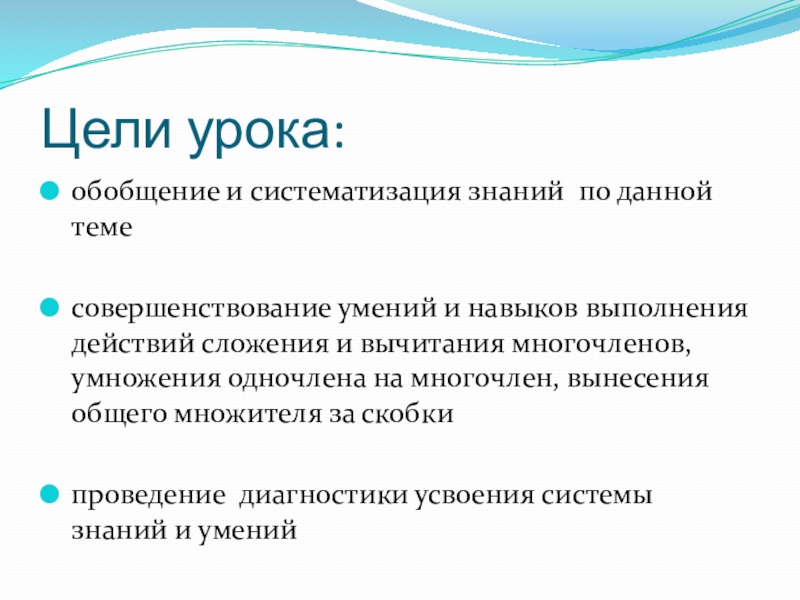 Цели урока:

обобщение и систематизация знаний по данной теме

совершенствование умений и навыков выполнения действий сложения и вычитания многочленов, умножения одночлена на многочлен, вынесения общего множителя за скобки

проведение диагностики усвоения системы знаний и умений